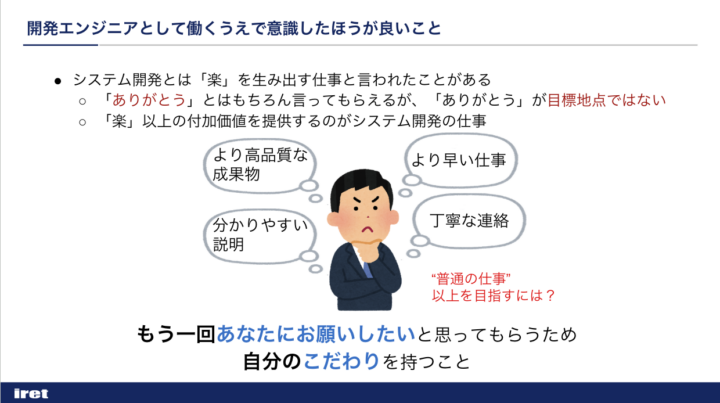 開発エンジニアとして働くうえで意識したほうが良いこと

● システム開発とは「楽」を生み出す仕事と言われたことがある
○ 「ありがとう」とはもちろん言ってもらえるが、「ありがとう」が目標地点ではない
○ 「楽」以上の付加価値を提供するのがシステム開発の仕事

より高品質な成果物

より早い仕事

分かりやすい説明

丁寧な連絡

“普通の仕事”以上を目指すには？

もう一回あなたにお願いしたいと思ってもらうため
自分のこだわりを持つこと

iret